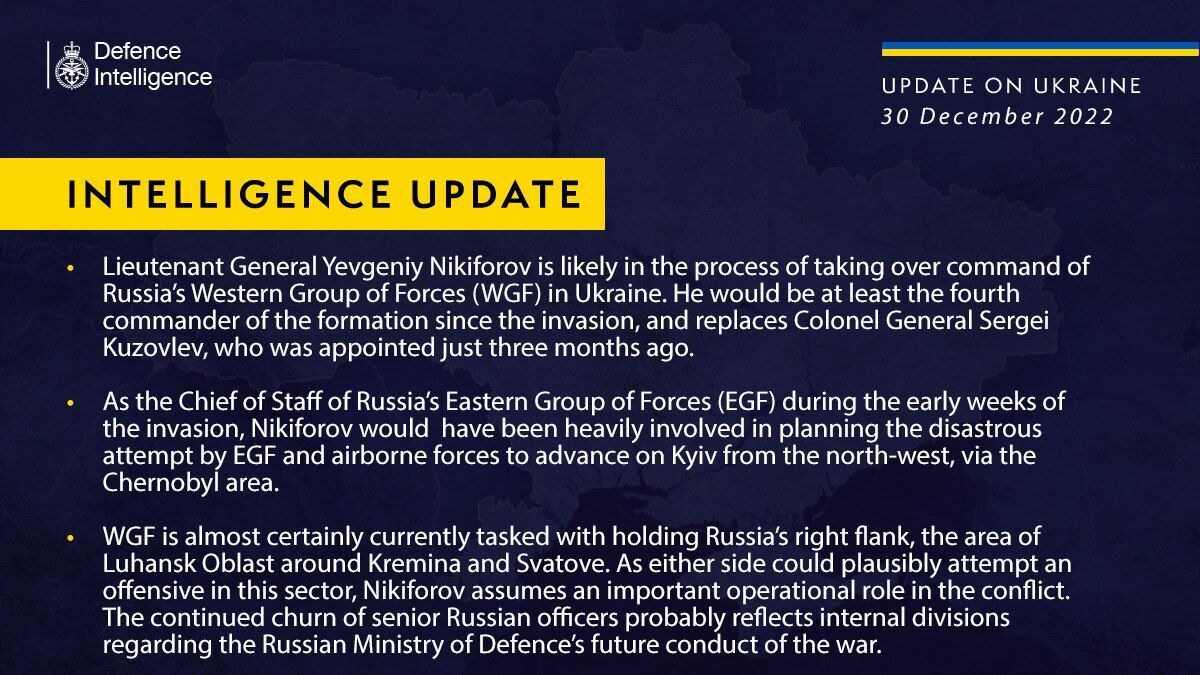 Defence Intelligence

UPDATE ON UKRAINE
30 December 2022

INTELLIGENCE UPDATE

• Lieutenant General Yevgeniy Nikiforov is likely in the process of taking over command of Russia's Western Group of Forces (WGF) in Ukraine. He would be at least the fourth commander of the formation since the invasion, and replaces Colonel General Sergei Kuzovlev, who was appointed just three months ago.

• As the Chief of Staff of Russia's Eastern Group of Forces (EGF) during the early weeks of the invasion, Nikiforov would have been heavily involved in planning the disastrous attempt by EGF and airborne forces to advance on Kyiv from the north-west, via the Chernobyl area.

• WGF is almost certainly currently tasked with holding Russia's right flank, the area of Luhansk Oblast around Kremina and Svatove. As either side could plausibly attempt an offensive in this sector, Nikiforov assumes an important operational role in the conflict. The continued churn of senior Russian officers probably reflects internal divisions regarding the Russian Ministry of Defence's future conduct of the war.